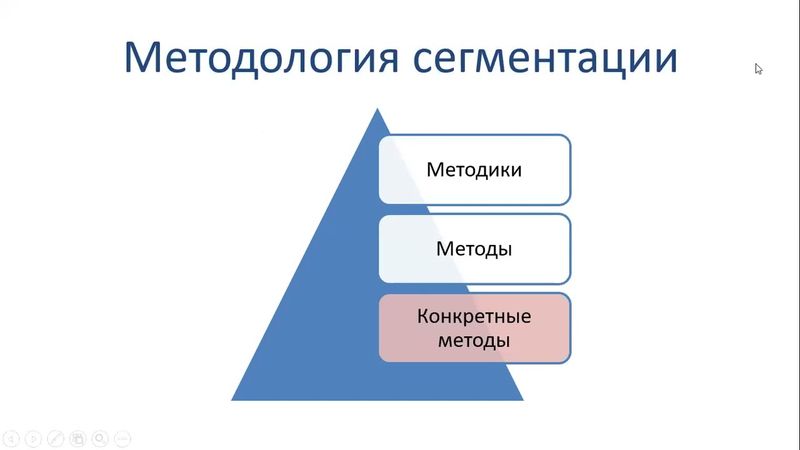 Методология сегментации

Методики

Методы

Конкретные методы